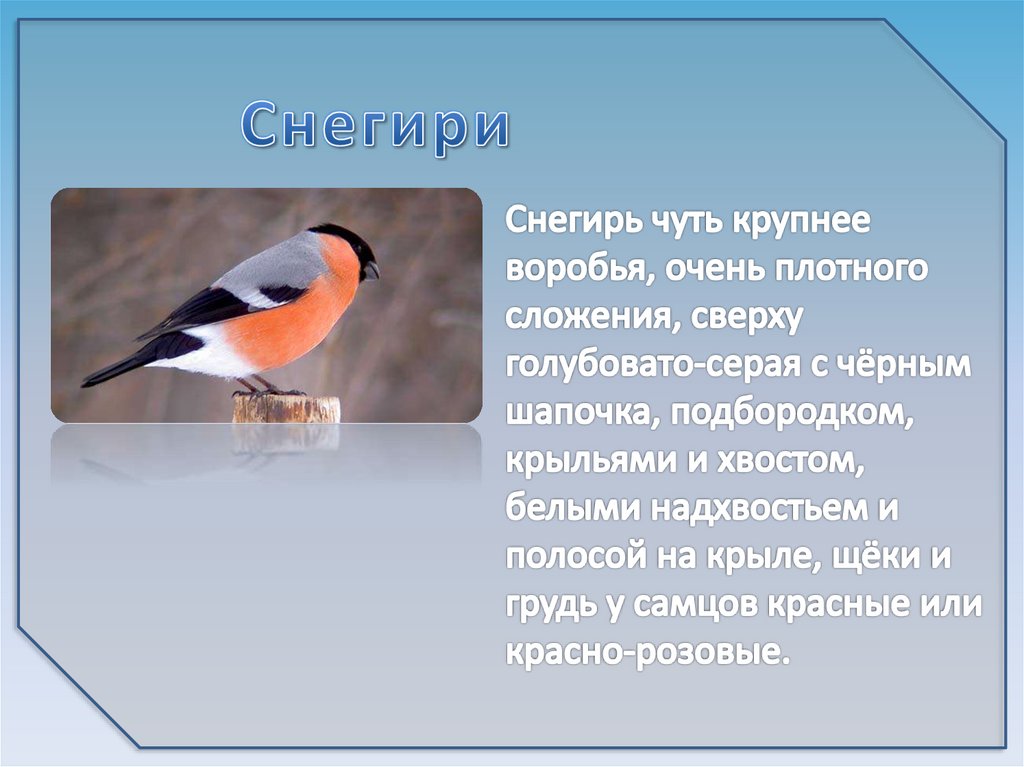 Снегири

Снегирь чуть крупнее воробья, очень плотного сложения, сверху голубовато-серая с чёрным шапочка, подбородком, крыльями и хвостом, белыми надхвостьем и полосой на крыле, щёки и грудь у самцов красные или красно-розовые.